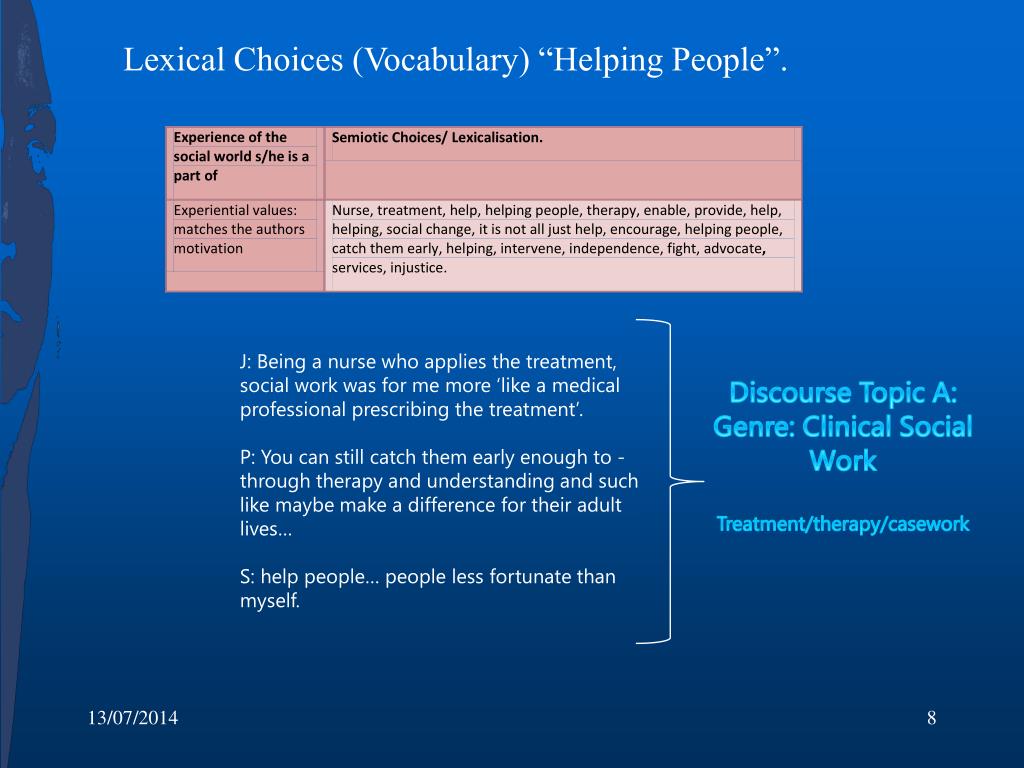 Lexical Choices (Vocabulary) “Helping People”.

| Experience of the social world s/he is a part of | Semiotic Choices/ Lexicalisation. |
|---|---|
| Experiential values: matches the authors motivation | Nurse, treatment, help, helping people, therapy, enable, provide, help, helping, social change, it is not all just help, encourage, helping people, catch them early, helping, intervene, independence, fight, advocate, services, injustice. |

J: Being a nurse who applies the treatment, social work was for me more ‘like a medical professional prescribing the treatment’.

P: You can still catch them early enough to - through therapy and understanding and such like maybe make a difference for their adult lives…

S: help people… people less fortunate than myself.

Discourse Topic A: Genre: Clinical Social Work

Treatment/therapy/casework

13/07/2014

8